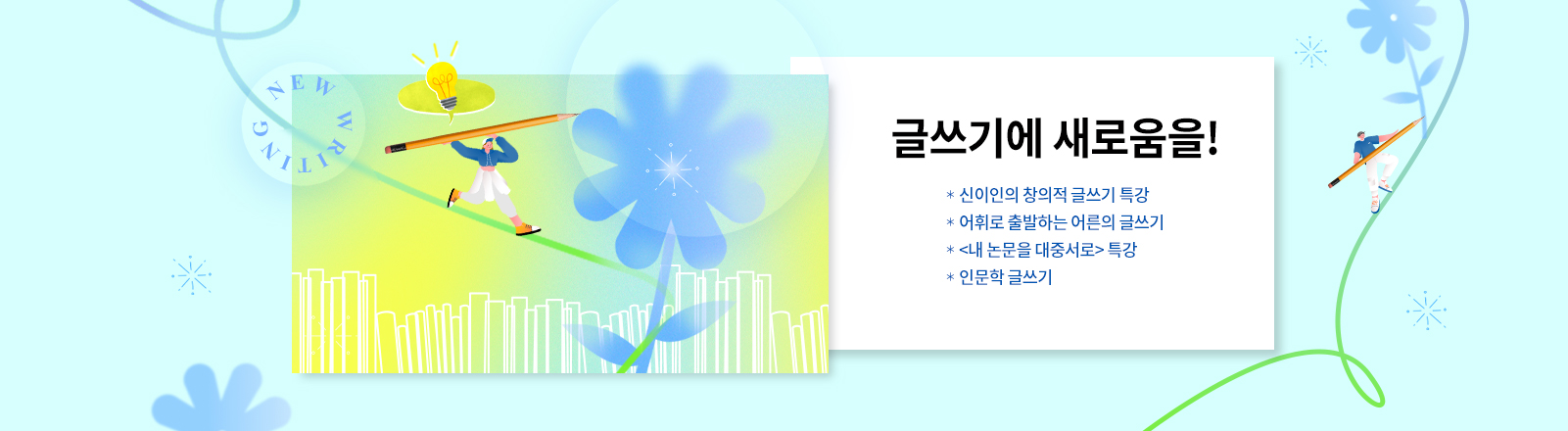 NEW WRITING

글쓰기에 새로움을!

* 신이인의 창의적 글쓰기 특강
* 어휘로 출발하는 어른의 글쓰기
* <내 논문을 대중서로> 특강
* 인문학 글쓰기